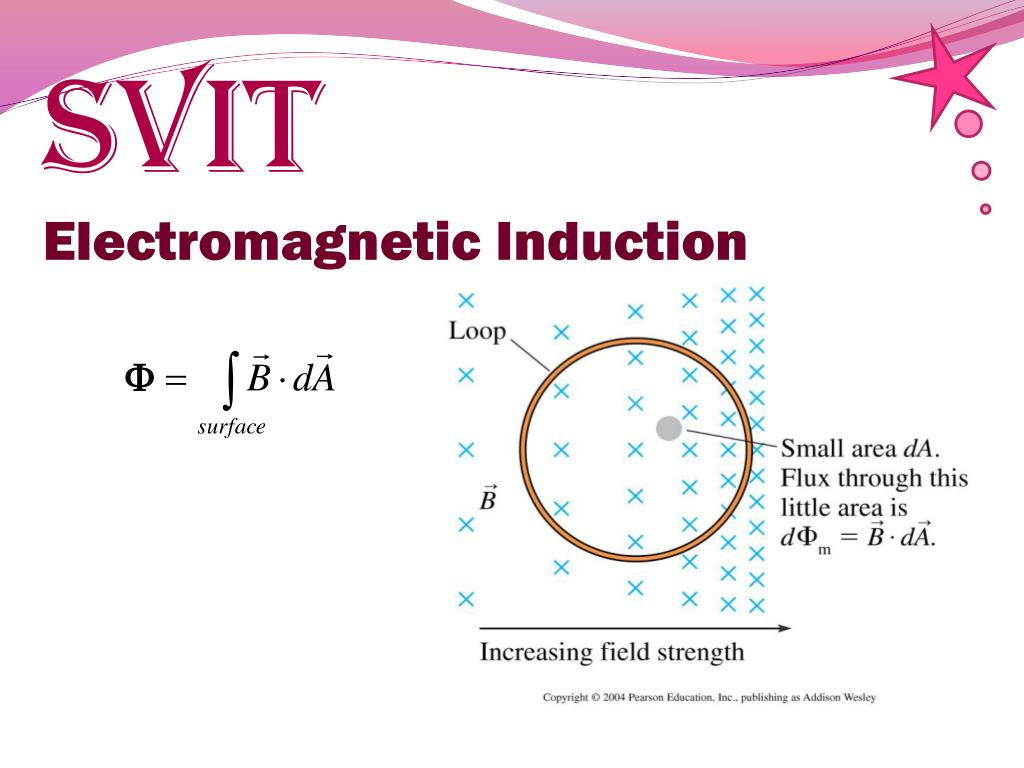 SVIT

Electromagnetic Induction

$\Phi = \int_{surface} \vec{B} \cdot d\vec{A}$

Loop

$\vec{B}$

Small area $dA$. Flux through this little area is $d\Phi_m = \vec{B} \cdot d\vec{A}$.

Increasing field strength

Copyright © 2004 Pearson Education, Inc., publishing as Addison Wesley